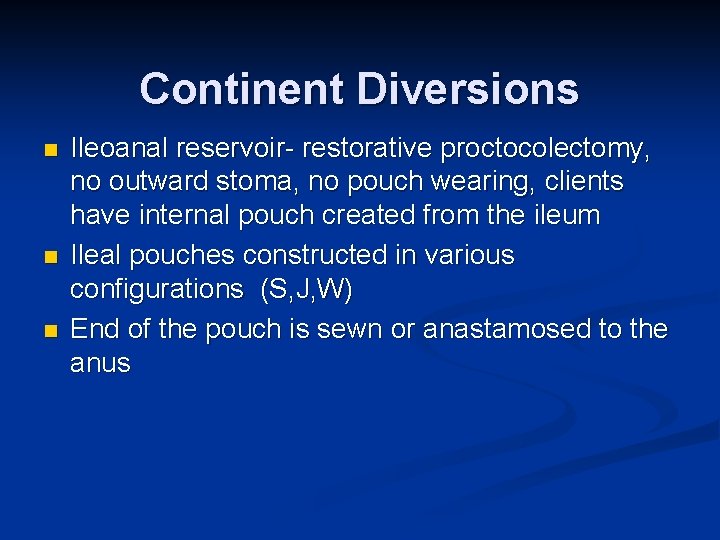 Continent Diversions

- Ileoanal reservoir- restorative proctocolectomy, no outward stoma, no pouch wearing, clients have internal pouch created from the ileum
- Ileal pouches constructed in various configurations (S,J,W)
- End of the pouch is sewn or anastamosed to the anus